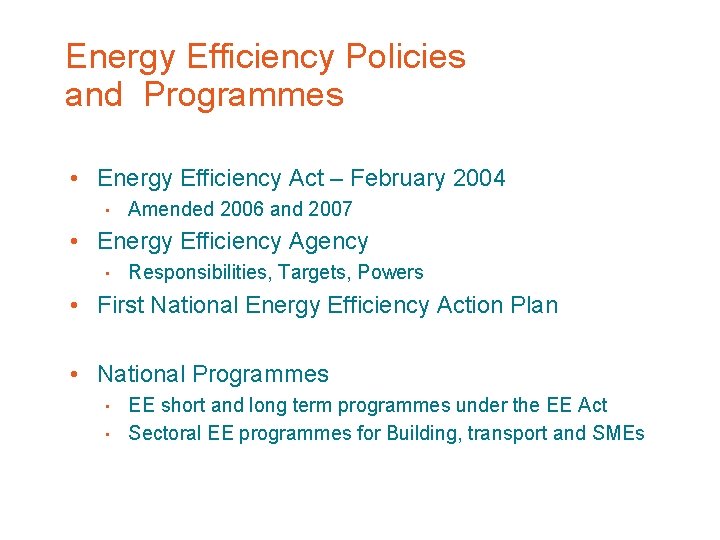 Energy Efficiency Policies and Programmes

• Energy Efficiency Act – February 2004
  • Amended 2006 and 2007
• Energy Efficiency Agency
  • Responsibilities, Targets, Powers
• First National Energy Efficiency Action Plan

• National Programmes
  • EE short and long term programmes under the EE Act
  • Sectoral EE programmes for Building, transport and SMEs